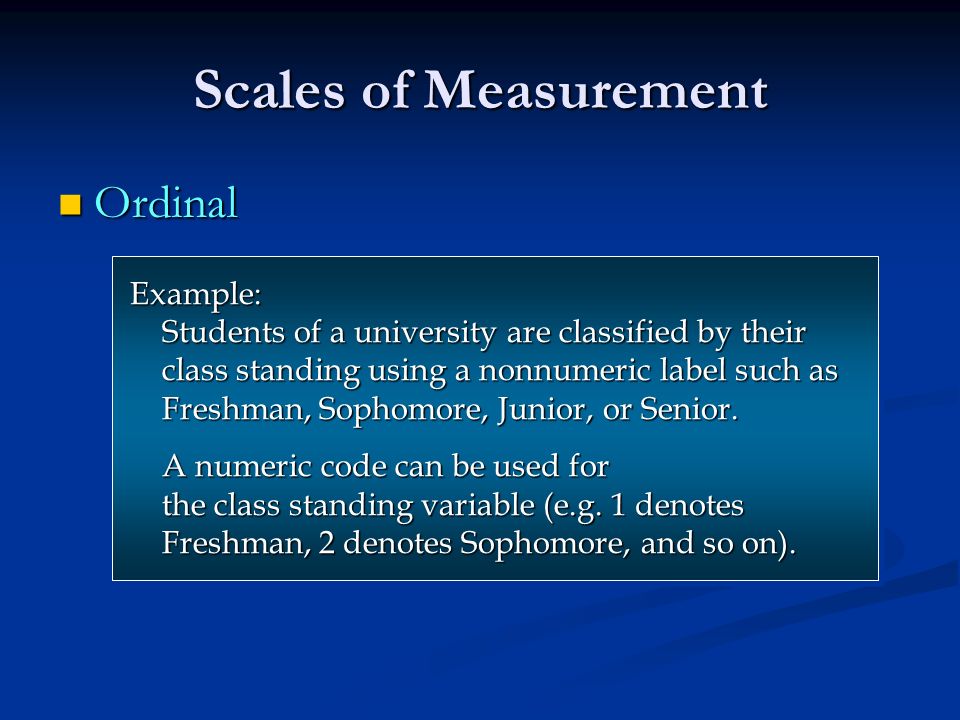 Scales of Measurement

Ordinal

Example:
Students of a university are classified by their class standing using a nonnumeric label such as Freshman, Sophomore, Junior, or Senior.

A numeric code can be used for the class standing variable (e.g. 1 denotes Freshman, 2 denotes Sophomore, and so on).